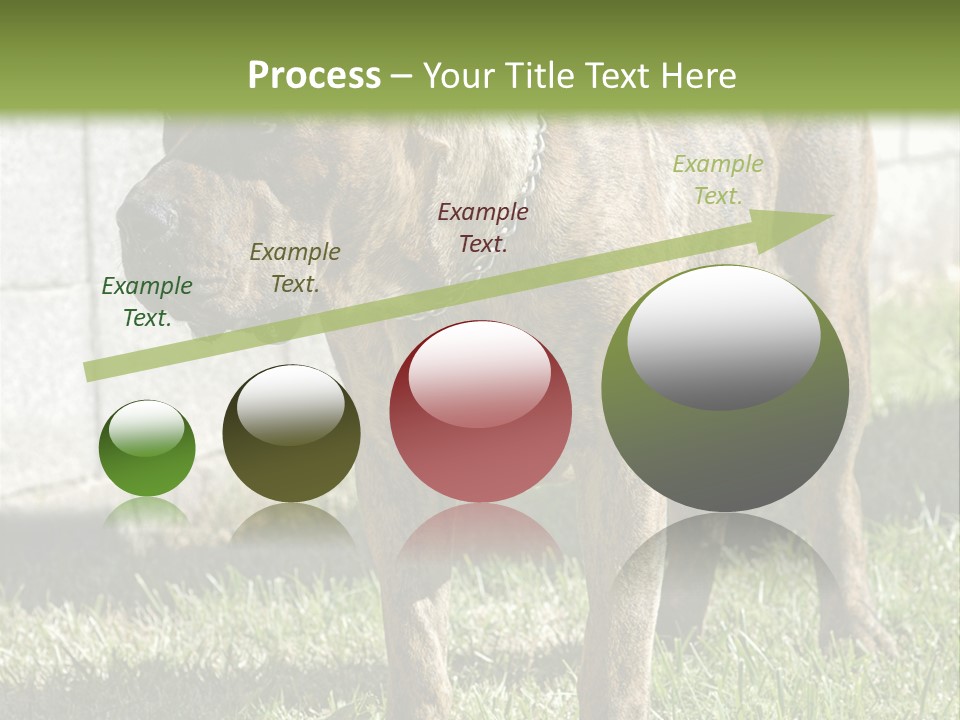 Process – Your Title Text Here

Example Text.

Example Text.

Example Text.

Example Text.